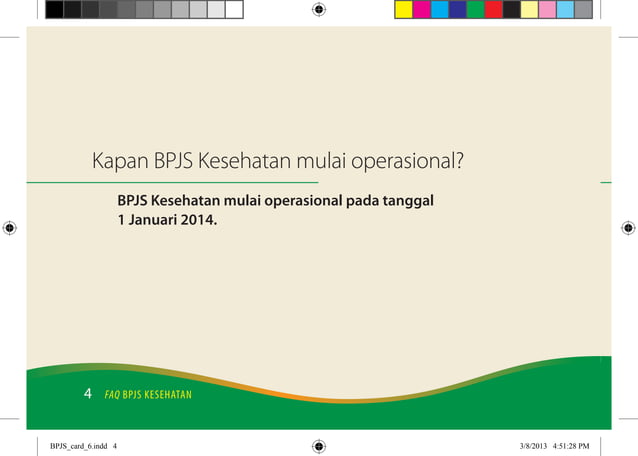 Kapan BPJS Kesehatan mulai operasional?

BPJS Kesehatan mulai operasional pada tanggal 1 Januari 2014.

4 FAQ BPJS KESEHATAN

BPJS_card_6.indd 4

3/8/2013 4:51:28 PM